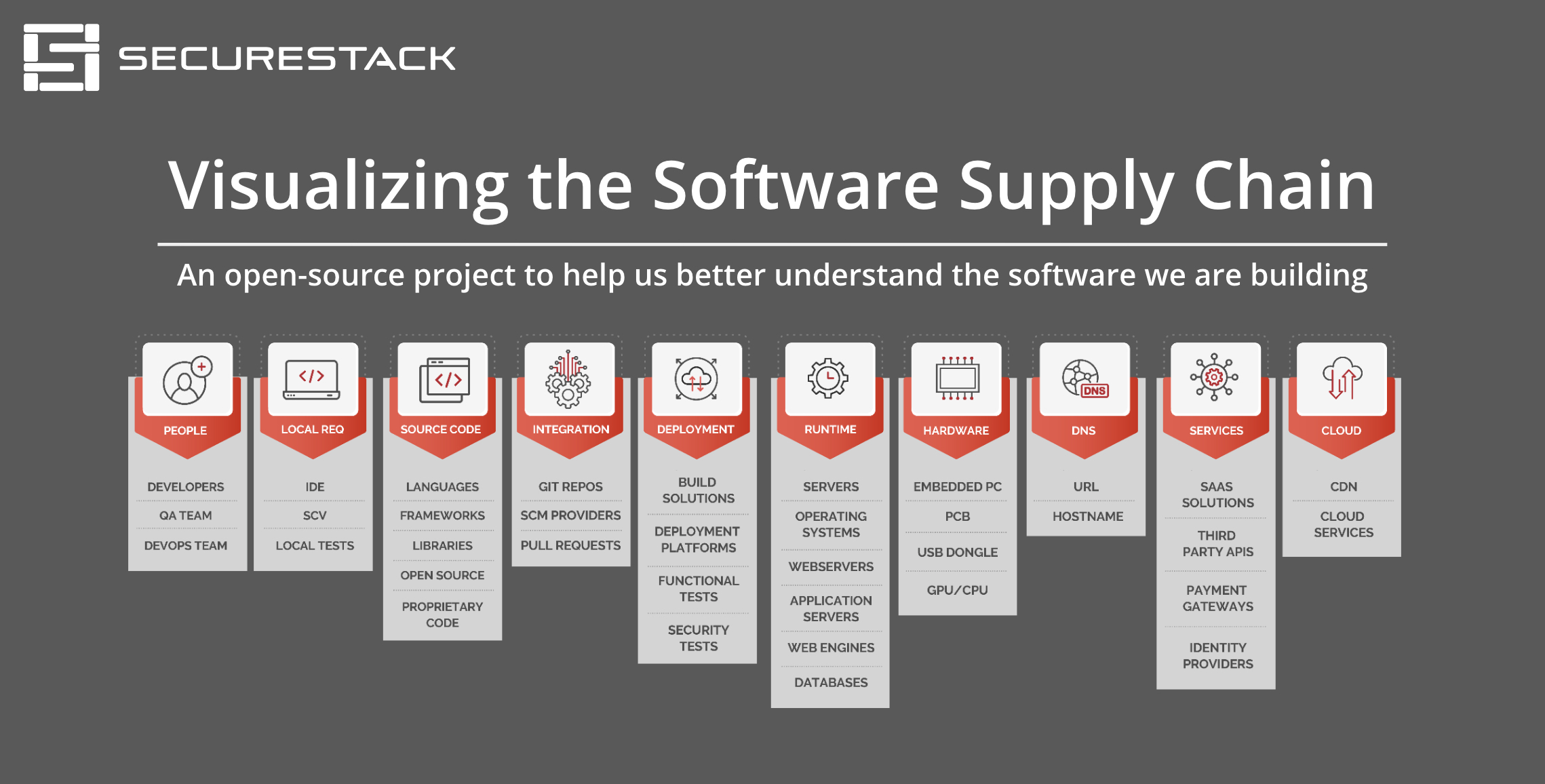 SECURESTACK

Visualizing the Software Supply Chain

An open-source project to help us better understand the software we are building

PEOPLE
DEVELOPERS
QA TEAM
DEVOPS TEAM

LOCAL REQ
IDE
SCV
LOCAL TESTS

SOURCE CODE
LANGUAGES
FRAMEWORKS
LIBRARIES
OPEN SOURCE
PROPRIETARY CODE

INTEGRATION
GIT REPOS
SCM PROVIDERS
PULL REQUESTS

DEPLOYMENT
BUILD SOLUTIONS
DEPLOYMENT PLATFORMS
FUNCTIONAL TESTS
SECURITY TESTS

RUNTIME
SERVERS
OPERATING SYSTEMS
WEBSERVERS
APPLICATION SERVERS
WEB ENGINES
DATABASES

HARDWARE
EMBEDDED PC
PCB
USB DONGLE
GPU/CPU

DNS
DNS
URL
HOSTNAME

SERVICES
SAAS SOLUTIONS
THIRD PARTY APIS
PAYMENT GATEWAYS
IDENTITY PROVIDERS

CLOUD
CDN
CLOUD SERVICES